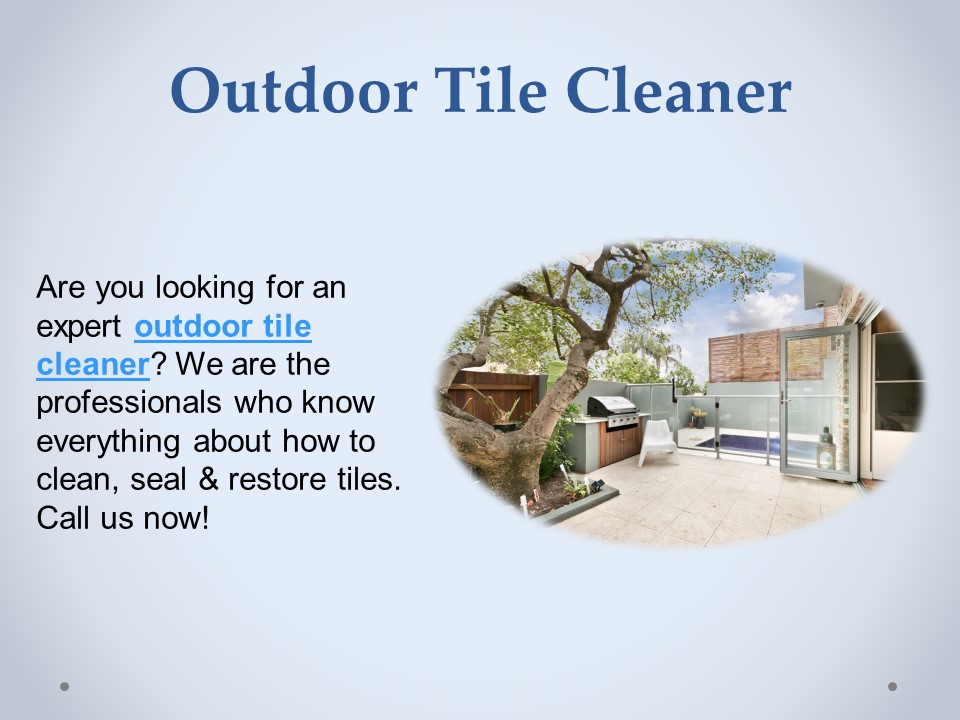 Outdoor Tile Cleaner

Are you looking for an expert outdoor tile cleaner? We are the professionals who know everything about how to clean, seal & restore tiles. Call us now!